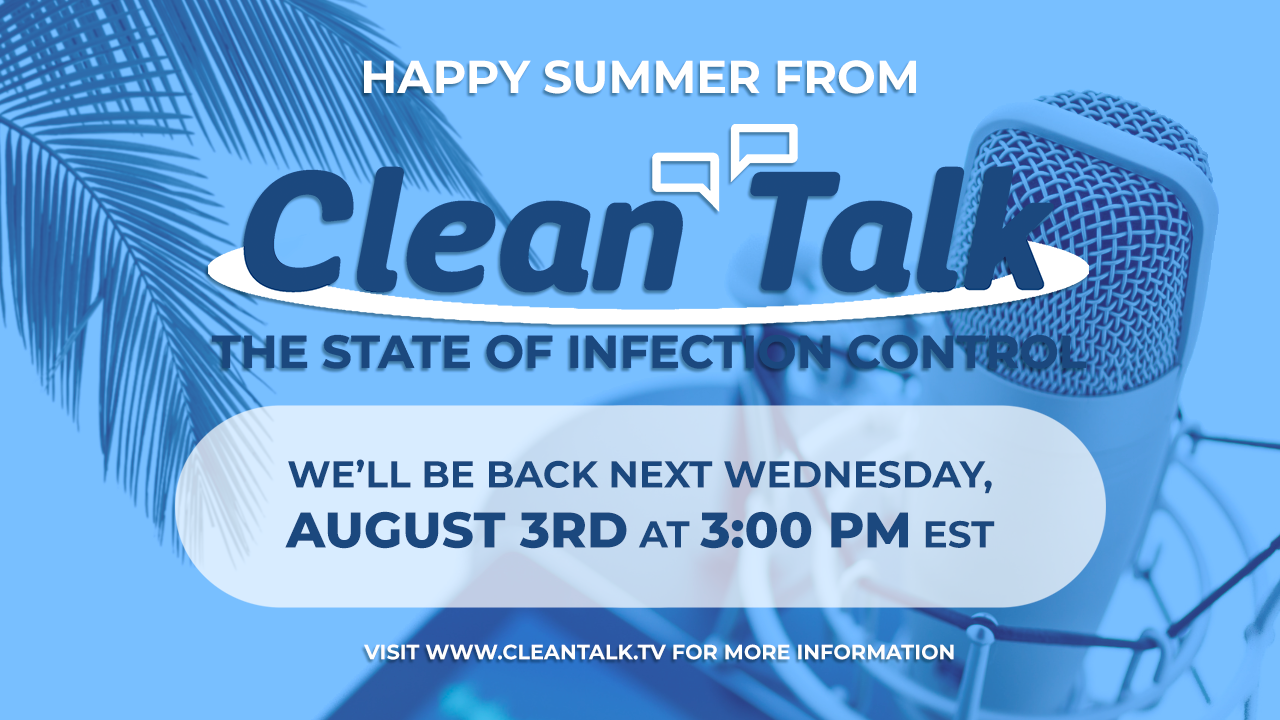 HAPPY SUMMER FROM

Clean Talk

THE STATE OF INFECTION CONTROL

WE'LL BE BACK NEXT WEDNESDAY, AUGUST 3RD AT 3:00 PM EST

VISIT WWW.CLEANTALK.TV FOR MORE INFORMATION